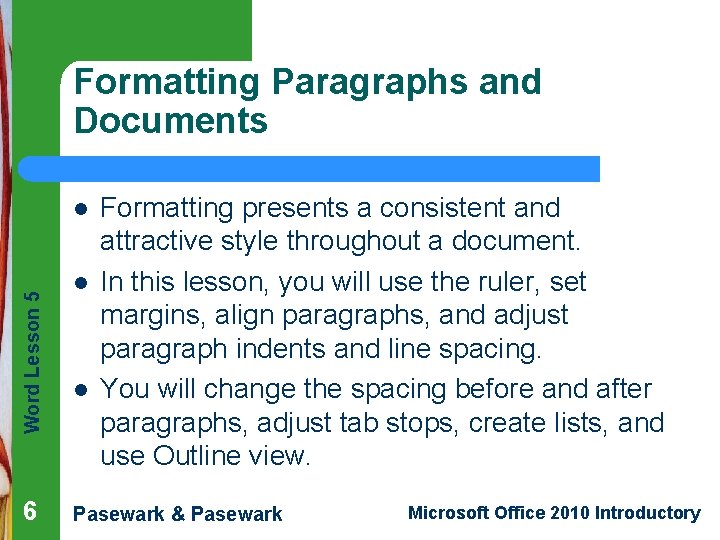 Formatting Paragraphs and Documents

- Formatting presents a consistent and attractive style throughout a document.
- In this lesson, you will use the ruler, set margins, align paragraphs, and adjust paragraph indents and line spacing.
- You will change the spacing before and after paragraphs, adjust tab stops, create lists, and use Outline view.

Word Lesson 5

6

Pasewark & Pasewark

Microsoft Office 2010 Introductory